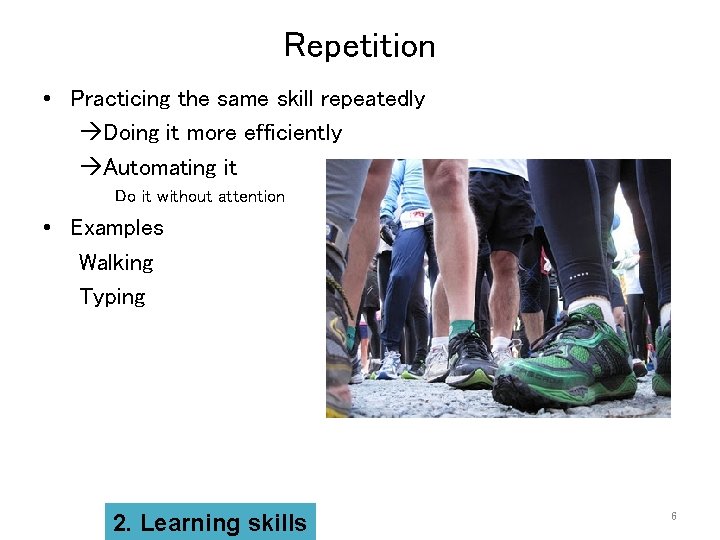 Repetition

• Practicing the same skill repeatedly

→Doing it more efficiently

→Automating it

Do it without attention

• Examples

Walking

Typing

2. Learning skills

6